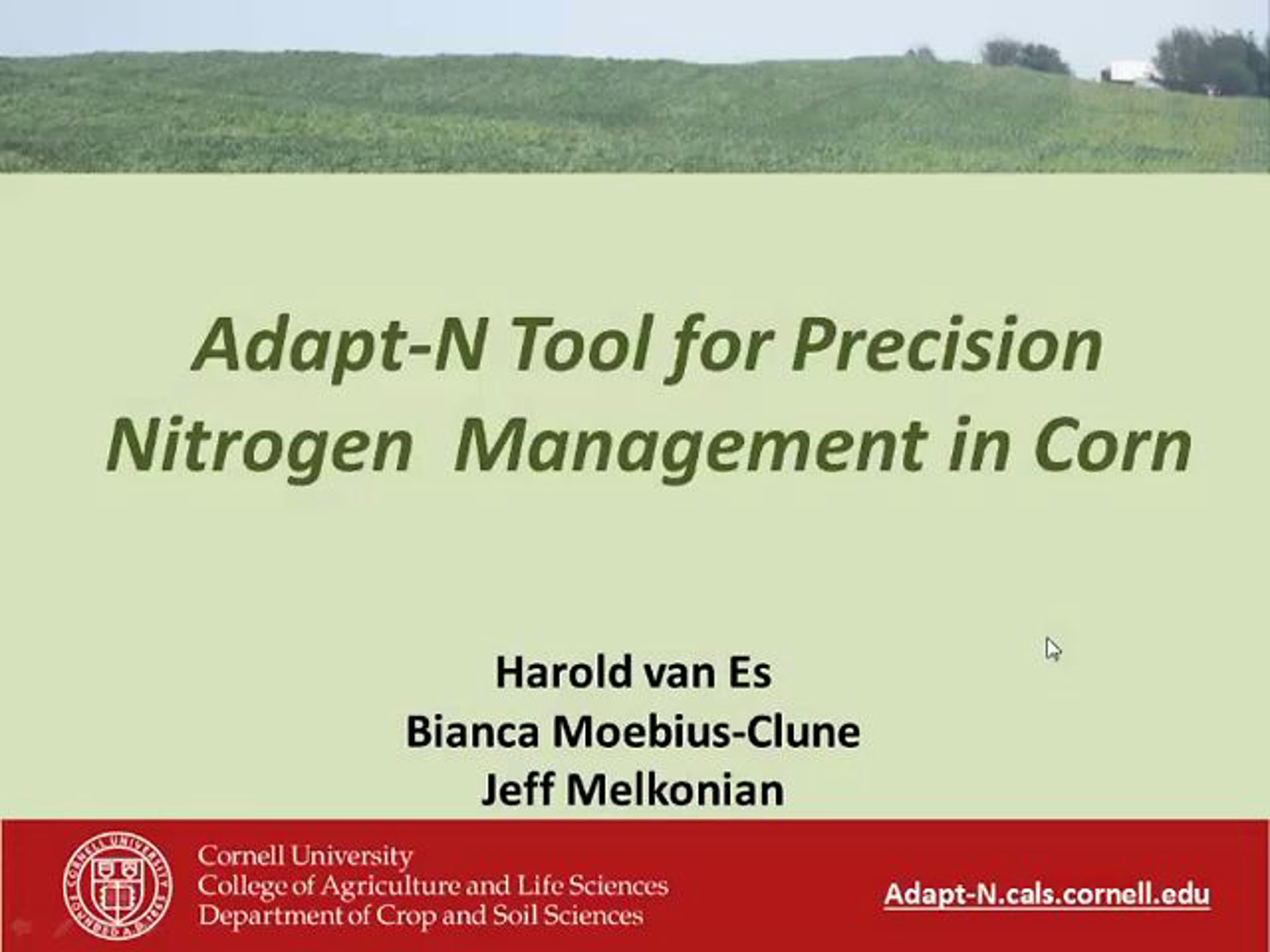 Adapt-N Tool for Precision Nitrogen Management in Corn

Harold van Es
Bianca Moebius-Clune
Jeff Melkonian

Cornell University
College of Agriculture and Life Sciences
Department of Crop and Soil Sciences

Adapt-N.cals.cornell.edu